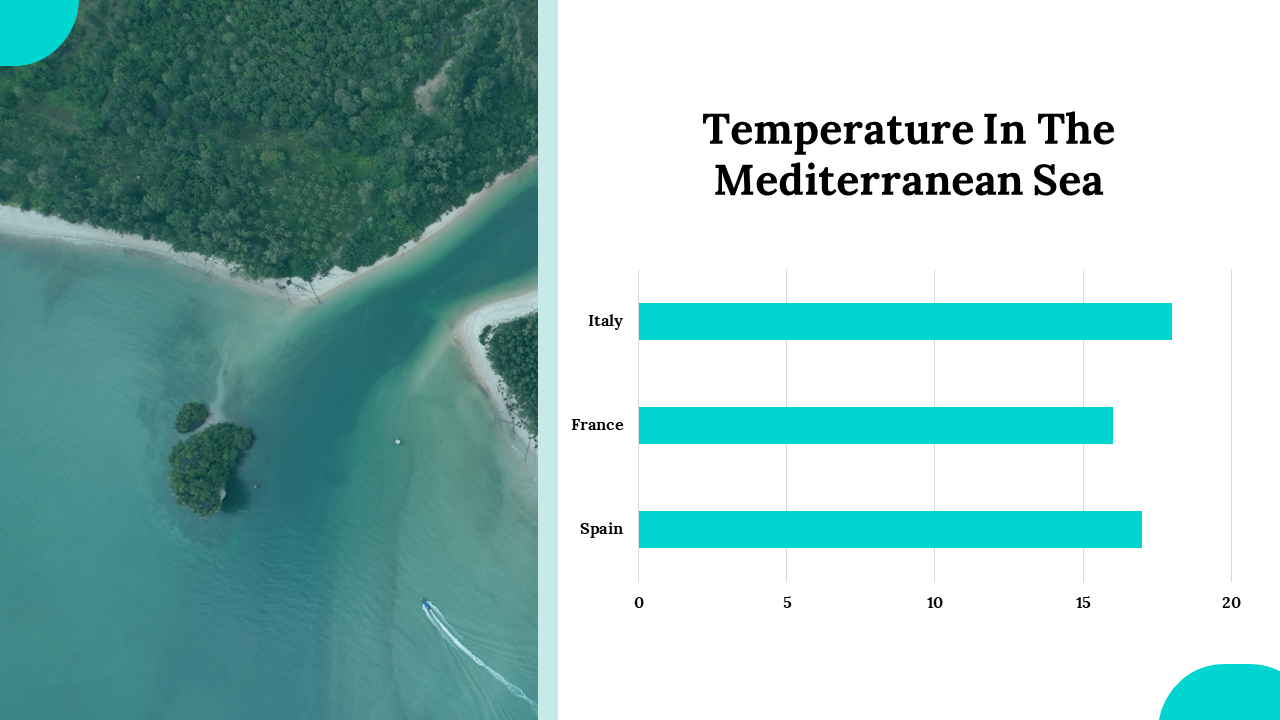 Temperature In The Mediterranean Sea

Italy
France
Spain

0
5
10
15
20